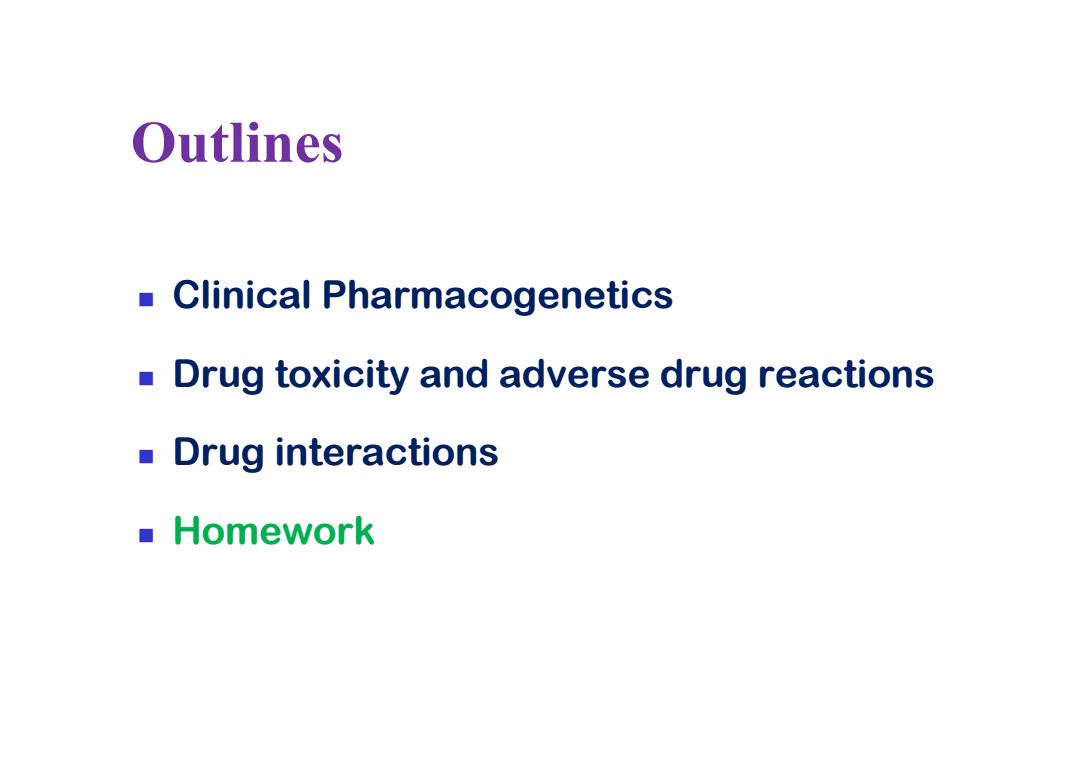 Outlines

- Clinical Pharmacogenetics
- Drug toxicity and adverse drug reactions
- Drug interactions
- Homework